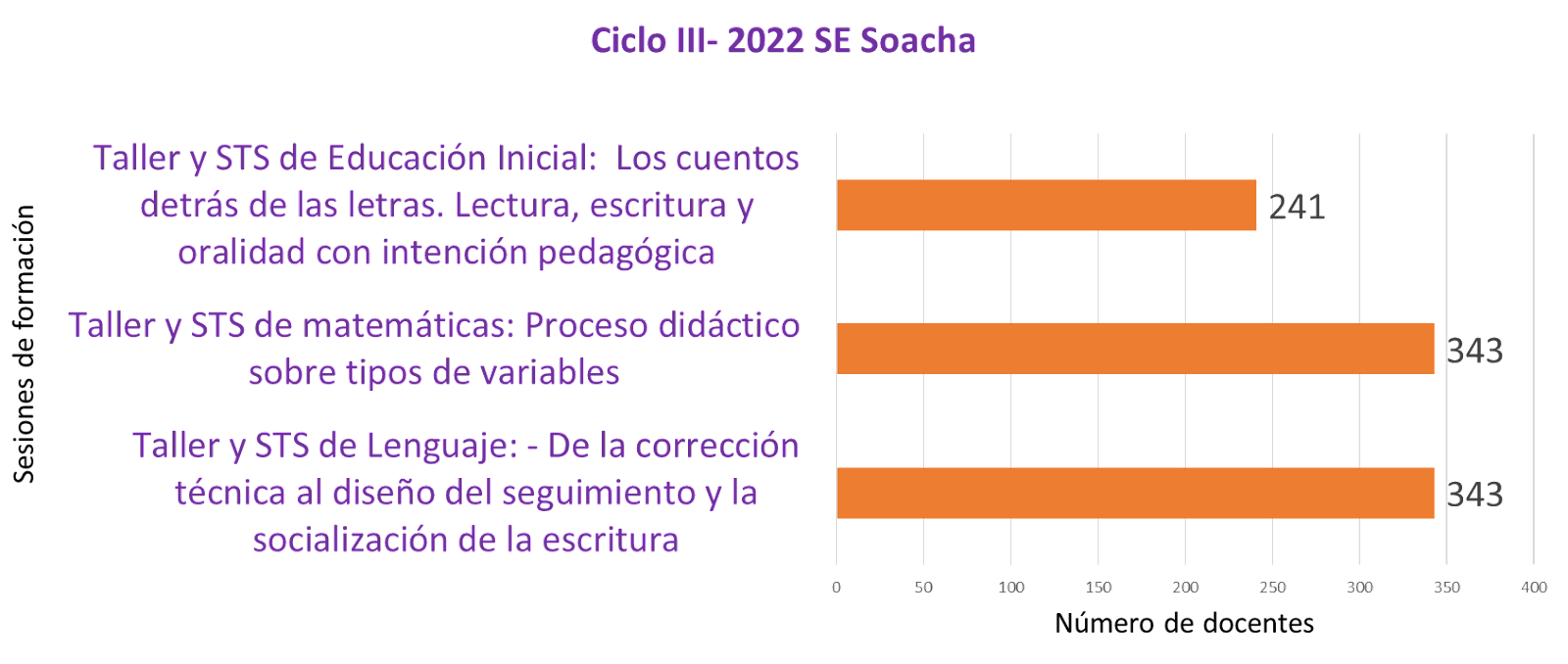 Ciclo III- 2022 SE Soacha

Sesiones de formación

Taller y STS de Educación Inicial: Los cuentos detrás de las letras. Lectura, escritura y oralidad con intención pedagógica

241

Taller y STS de matemáticas: Proceso didáctico sobre tipos de variables

343

Taller y STS de Lenguaje: - De la corrección técnica al diseño del seguimiento y la socialización de la escritura

343

0 50 100 150 200 250 300 350 400

Número de docentes